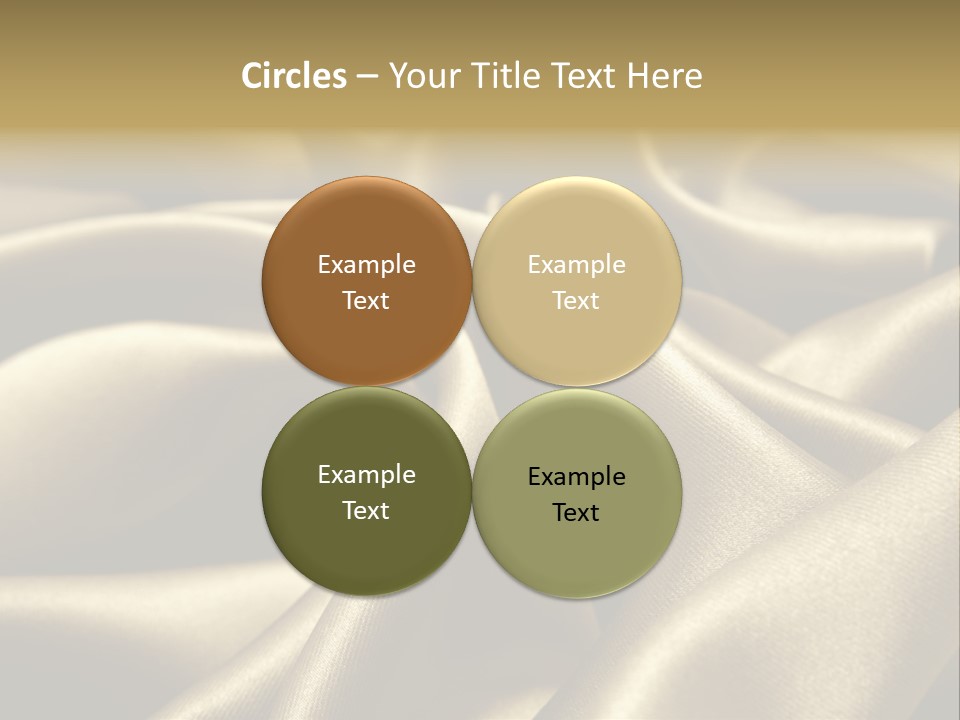 Circles – Your Title Text Here

Example Text

Example Text

Example Text

Example Text